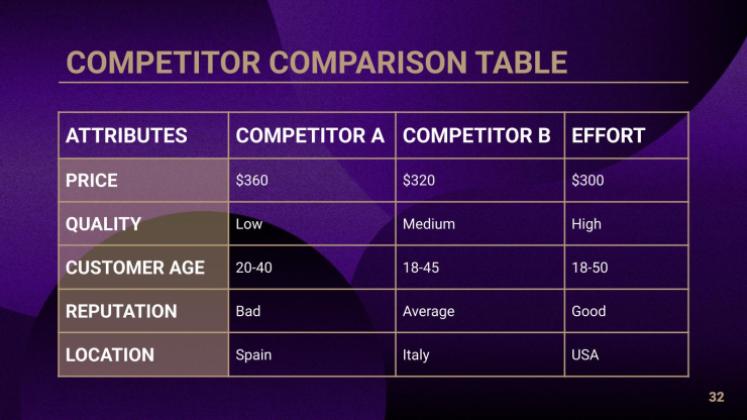 COMPETITOR COMPARISON TABLE

| ATTRIBUTES | COMPETITOR A | COMPETITOR B | EFFORT |
|---|---|---|---|
| PRICE | \$360 | \$320 | \$300 |
| QUALITY | Low | Medium | High |
| CUSTOMER AGE | 20-40 | 18-45 | 18-50 |
| REPUTATION | Bad | Average | Good |
| LOCATION | Spain | Italy | USA |

32